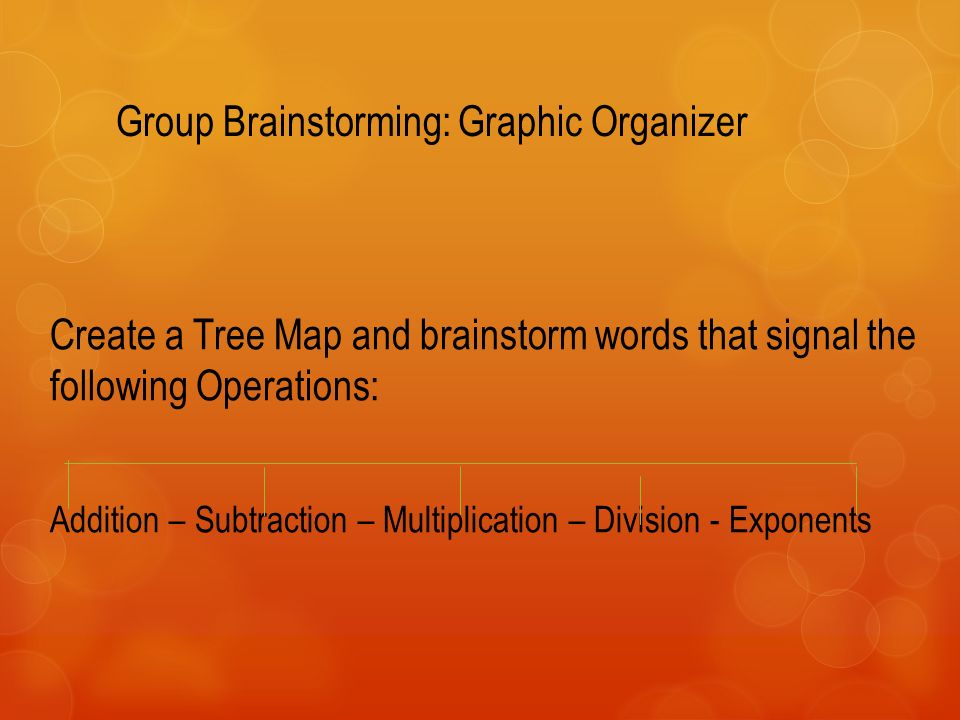 Group Brainstorming: Graphic Organizer

Create a Tree Map and brainstorm words that signal the following Operations:

Addition – Subtraction – Multiplication – Division - Exponents